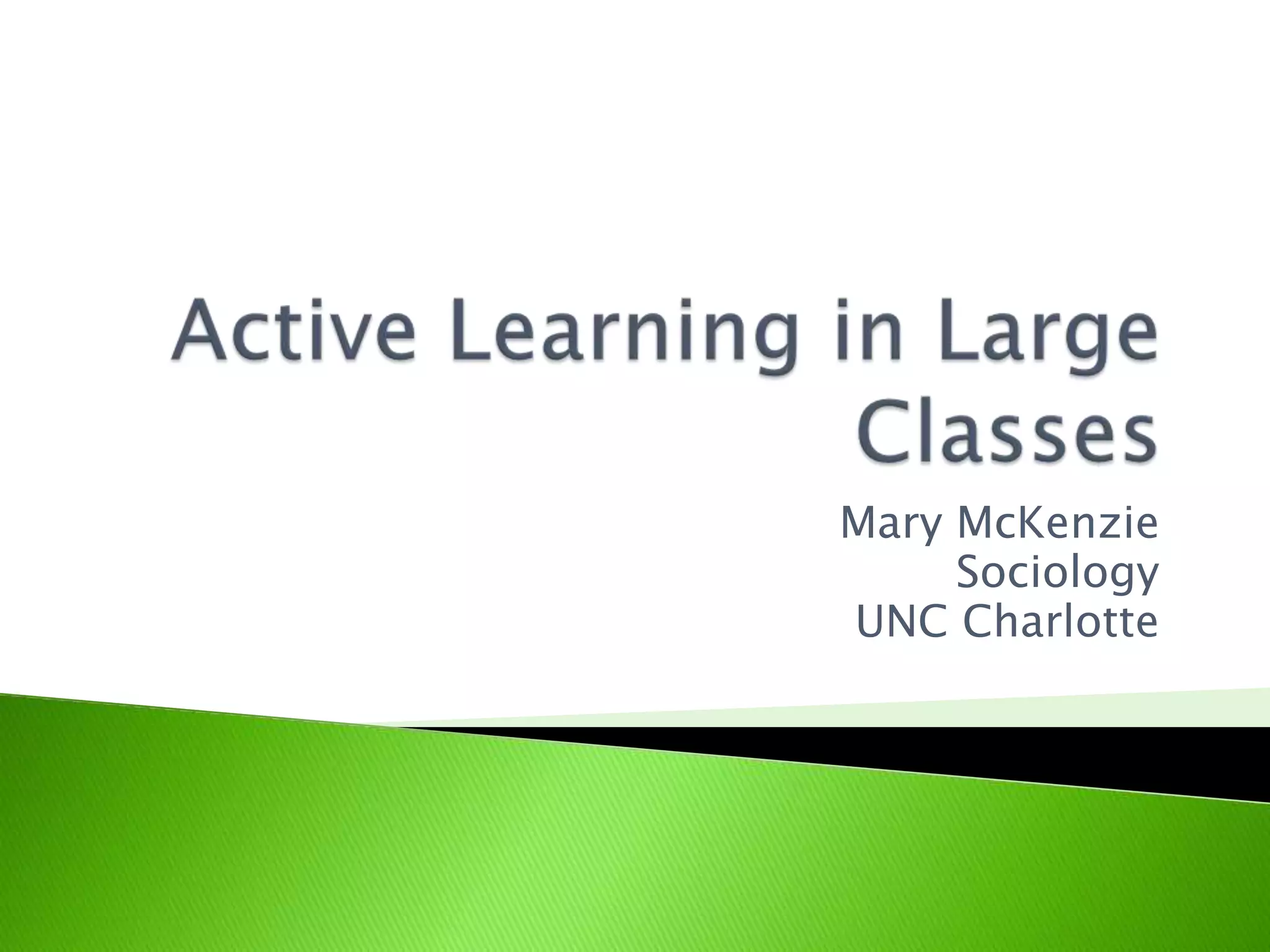 Active Learning in Large Classes

Mary McKenzie
Sociology
UNC Charlotte